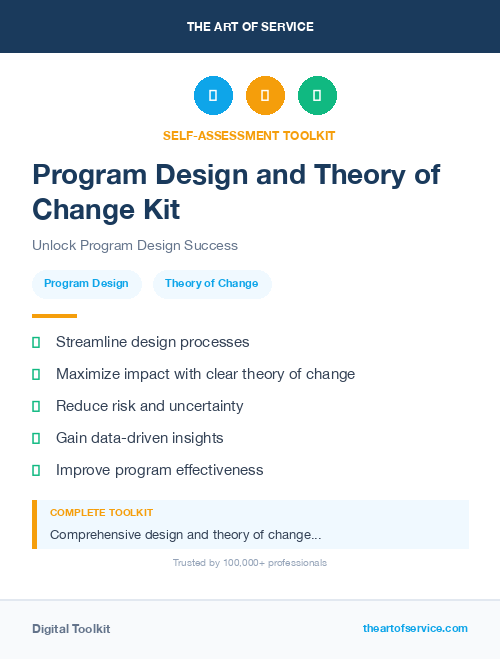 THE ART OF SERVICE

SELF-ASSESSMENT TOOLKIT

Program Design and Theory of Change Kit

Unlock Program Design Success

Program Design

Theory of Change

Streamline design processes

Maximize impact with clear theory of change

Reduce risk and uncertainty

Gain data-driven insights

Improve program effectiveness

COMPLETE TOOLKIT

Comprehensive design and theory of change...

Trusted by 100,000+ professionals

Digital Toolkit

theartofservice.com